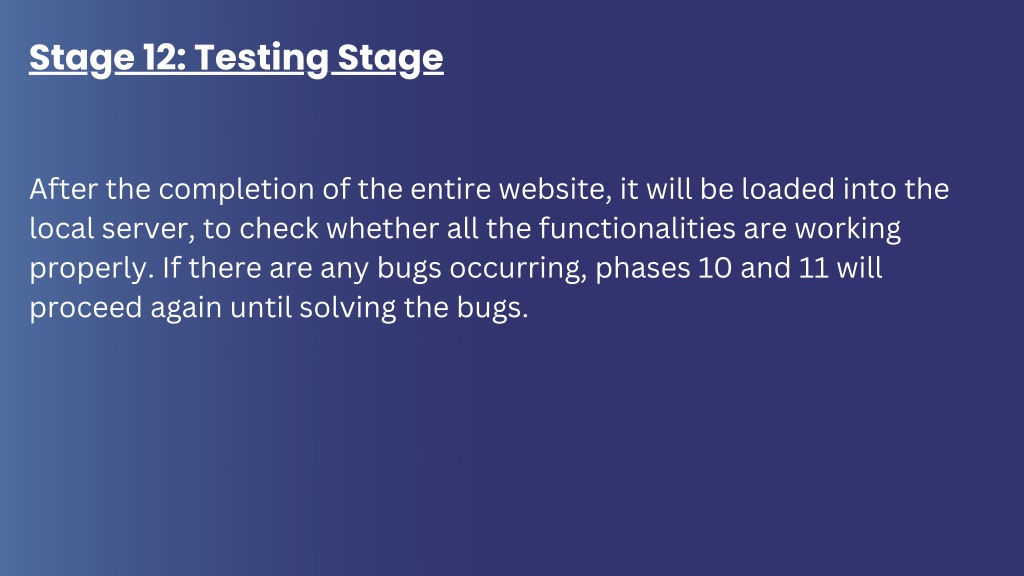 Stage 12: Testing Stage

After the completion of the entire website, it will be loaded into the local server, to check whether all the functionalities are working properly. If there are any bugs occurring, phases 10 and 11 will proceed again until solving the bugs.